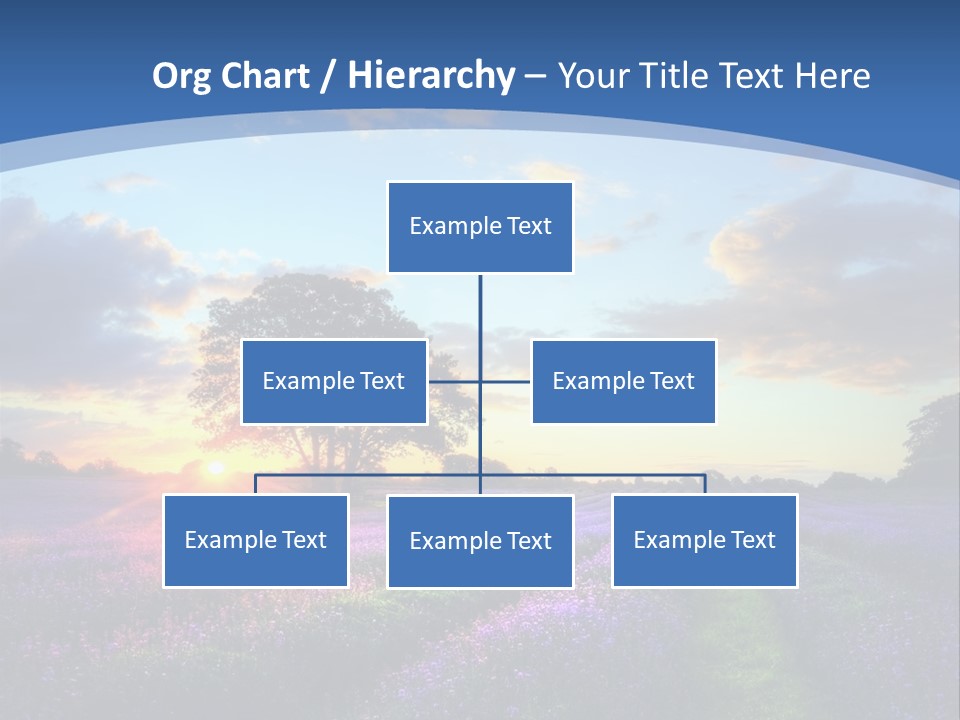 Org Chart / Hierarchy – Your Title Text Here

Example Text

Example Text

Example Text

Example Text

Example Text

Example Text